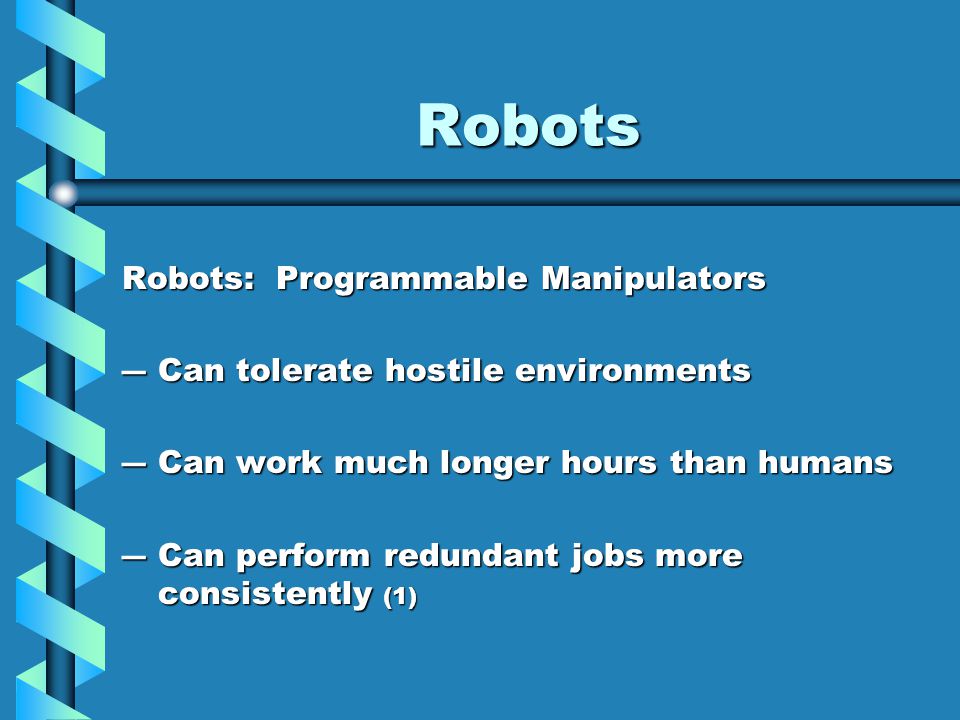 Robots

Robots:  Programmable Manipulators

— Can tolerate hostile environments

— Can work much longer hours than humans

— Can perform redundant jobs more consistently (1)